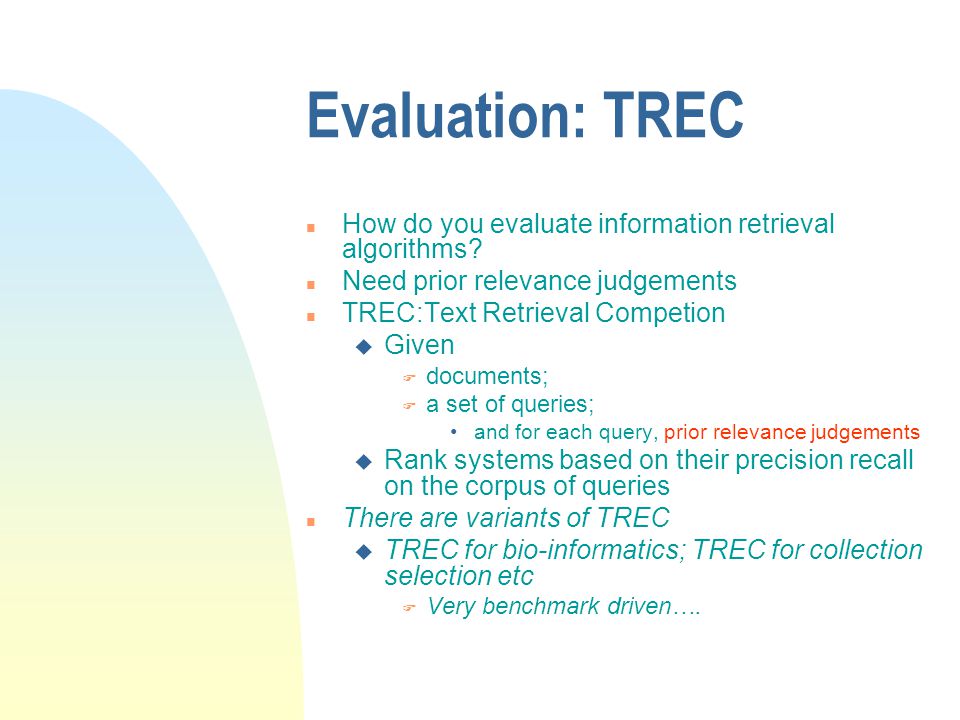 Evaluation: TREC

- How do you evaluate information retrieval algorithms?
- Need prior relevance judgements
- TREC:Text Retrieval Competion
  - Given
    - documents;
    - a set of queries;
      - and for each query, prior relevance judgements
  - Rank systems based on their precision recall on the corpus of queries
- There are variants of TREC
  - TREC for bio-informatics; TREC for collection selection etc
    - Very benchmark driven….